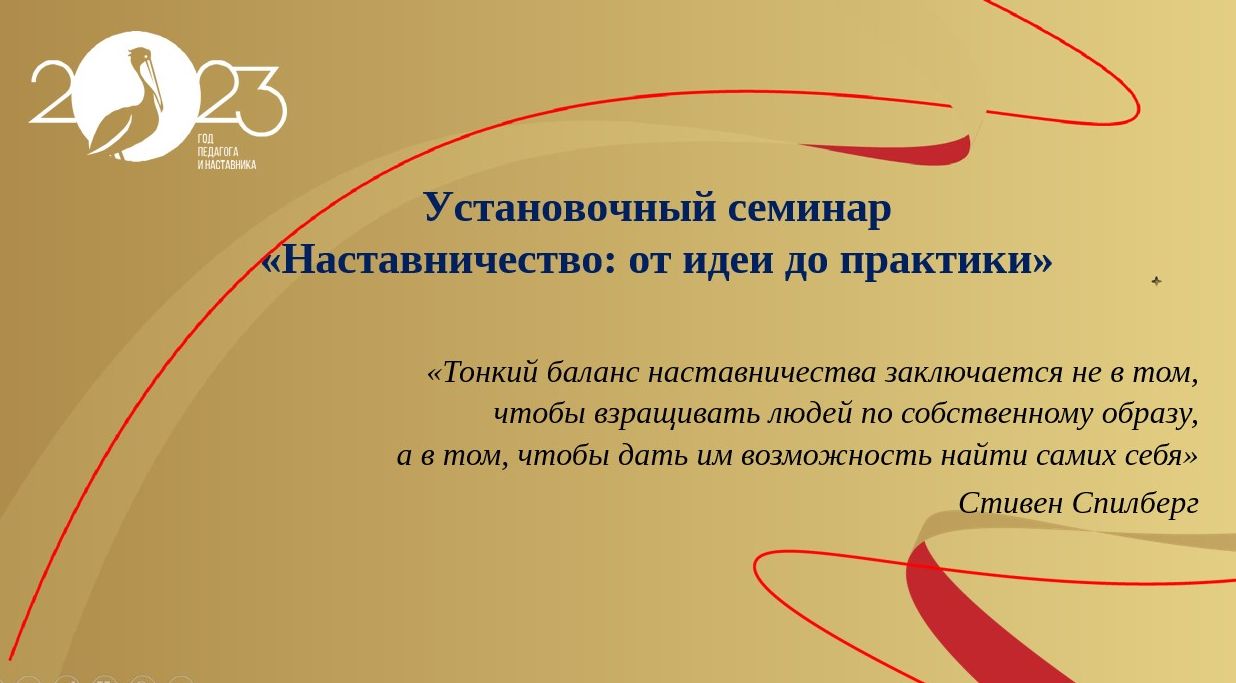 2023
ГОД
ПЕДАГОГА
И НАСТАВНИКА

Установочный семинар
«Наставничество: от идеи до практики»

«Тонкий баланс наставничества заключается не в том, чтобы взращивать людей по собственному образу, а в том, чтобы дать им возможность найти самих себя»

Стивен Спилберг